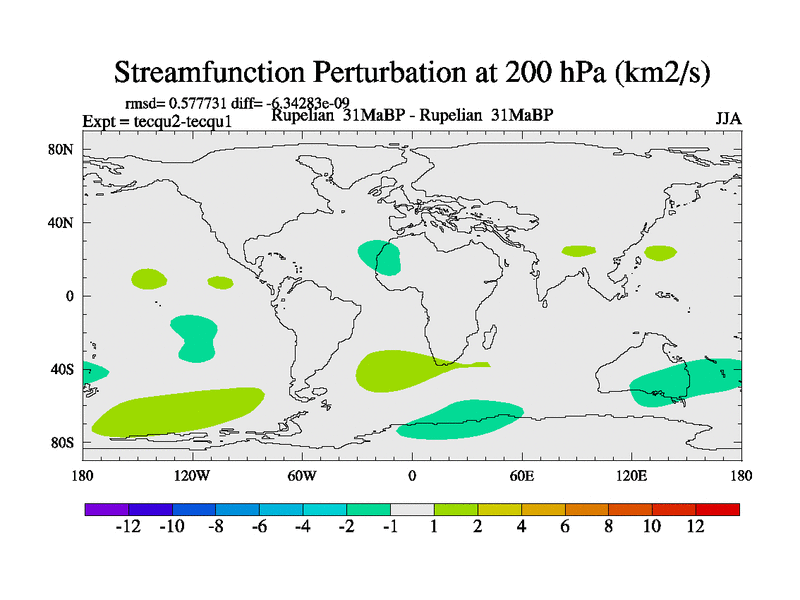 Streamfunction Perturbation at 200 hPa (km2/s)

rmsd= 0.577731 diff= -6.34283e-09
Expt = tecqu2-tecqu1
Rupelian 31MaBP - Rupelian 31MaBP
JJA

80N
40N
0
40S
80S

180
120W
60W
0
60E
120E
180

-12 -10 -8 -6 -4 -2 -1 1 2 4 6 8 10 12